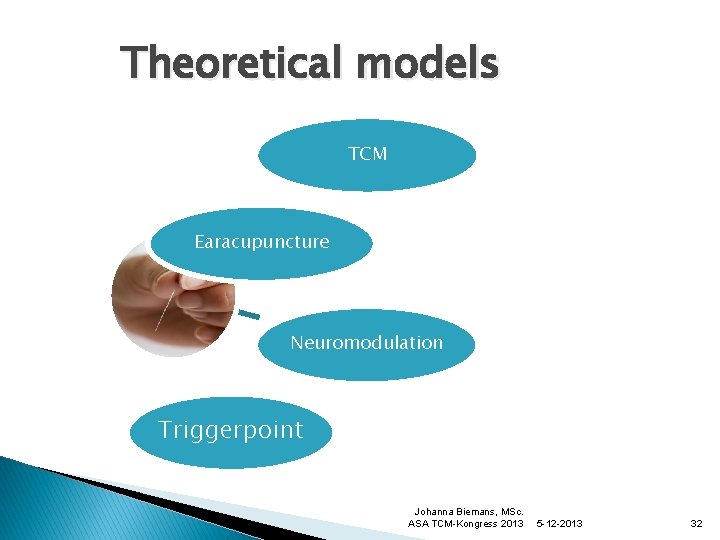 Theoretical models

TCM

Earacupuncture

Neuromodulation

Triggerpoint

Johanna Biemans, MSc.
ASA TCM-Kongress 2013 5-12-2013 32